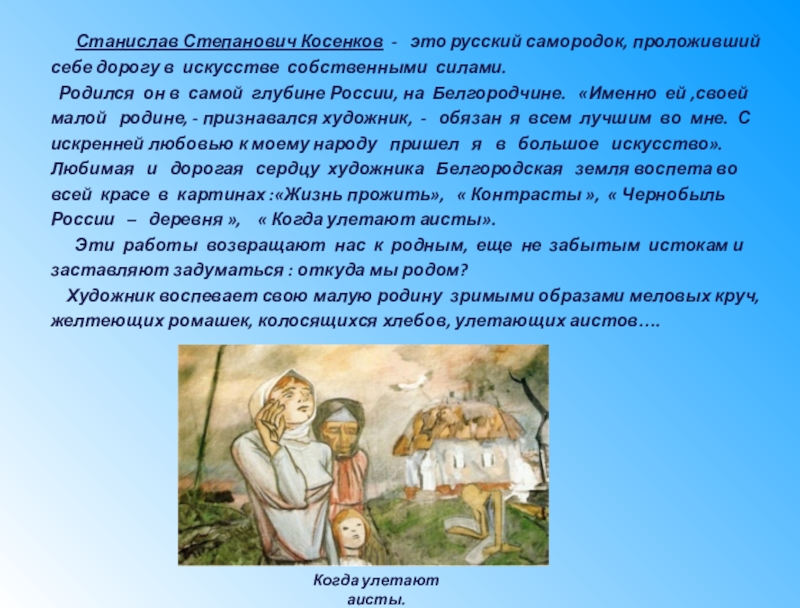 Станислав Степанович Косенков - это русский самородок, проложивший себе дорогу в искусстве собственными силами.

Родился он в самой глубине России, на Белгородчине. «Именно ей ,своей малой родине, - признавался художник, - обязан я всем лучшим во мне. С искренней любовью к моему народу пришел я в большое искусство». Любимая и дорогая сердцу художника Белгородская земля воспета во всей красе в картинах :«Жизнь прожить», « Контрасты », « Чернобыль России – деревня », « Когда улетают аисты».

Эти работы возвращают нас к родным, еще не забытым истокам и заставляют задуматься : откуда мы родом?

Художник воспевает свою малую родину зримыми образами меловых круч, желтеющих ромашек, колосящихся хлебов, улетающих аистов….

Когда улетают аисты.